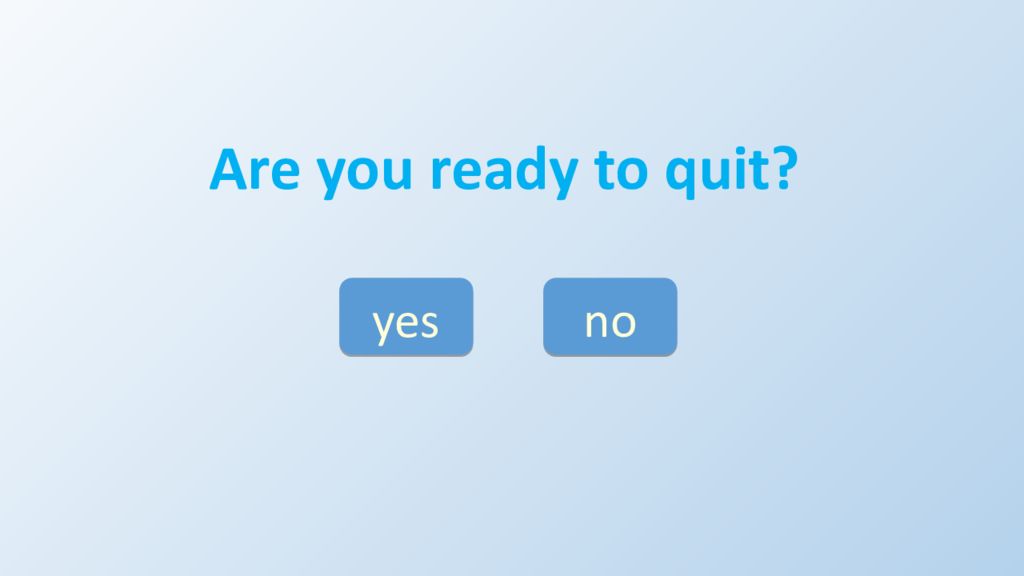 Are you ready to quit?

yes

no